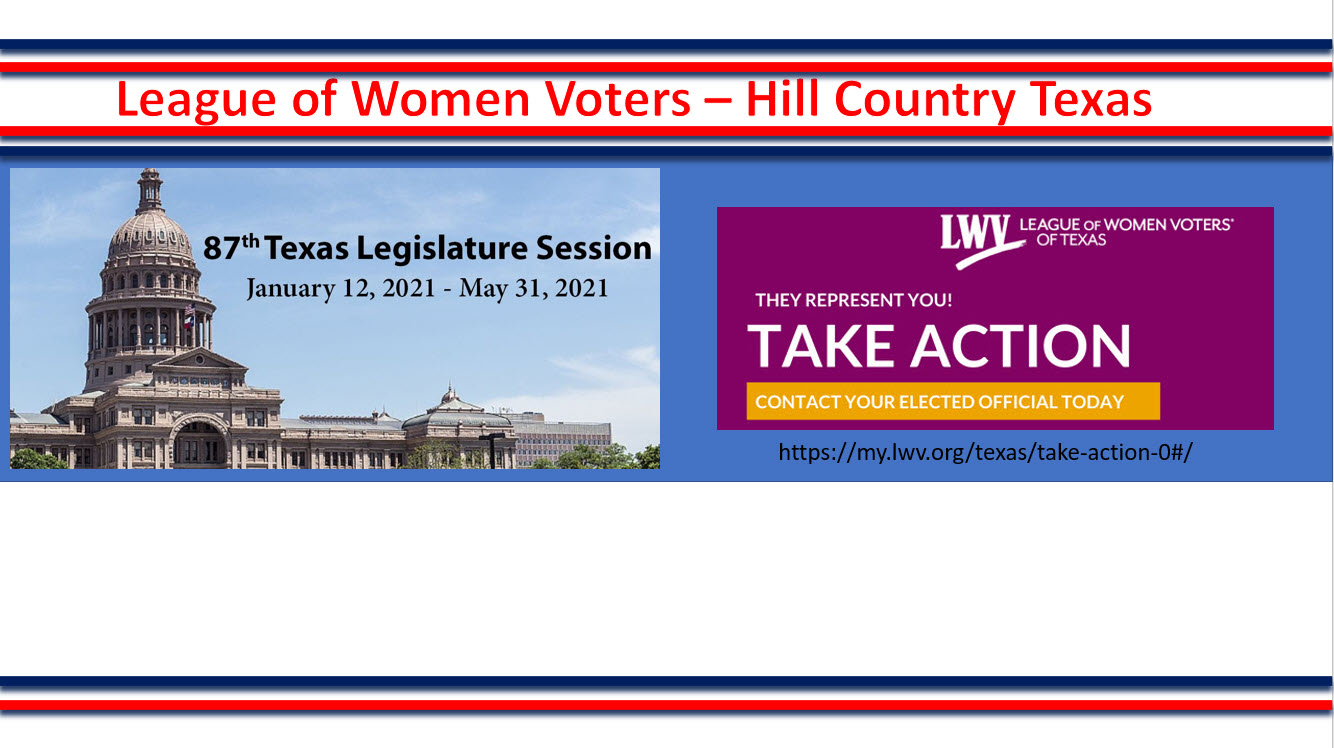 League of Women Voters – Hill Country Texas

87th Texas Legislature Session
January 12, 2021 - May 31, 2021

LWV LEAGUE OF WOMEN VOTERS® OF TEXAS

THEY REPRESENT YOU!
TAKE ACTION
CONTACT YOUR ELECTED OFFICIAL TODAY

https://my.lwv.org/texas/take-action-0#/